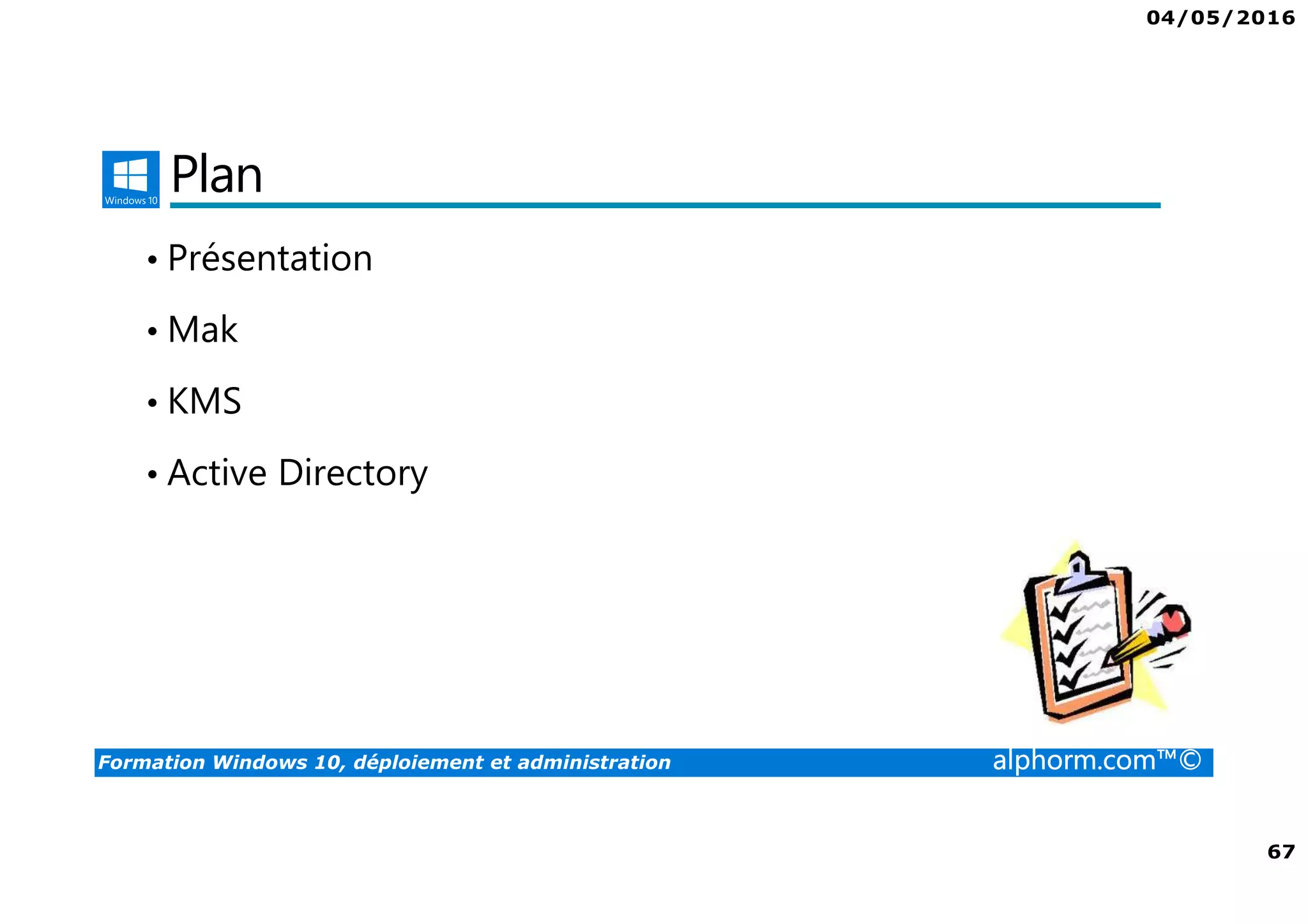 04/05/2016

Windows 10

Plan

• Présentation

• Mak

• KMS

• Active Directory

Formation Windows 10, déploiement et administration

alphorm.com™©

67